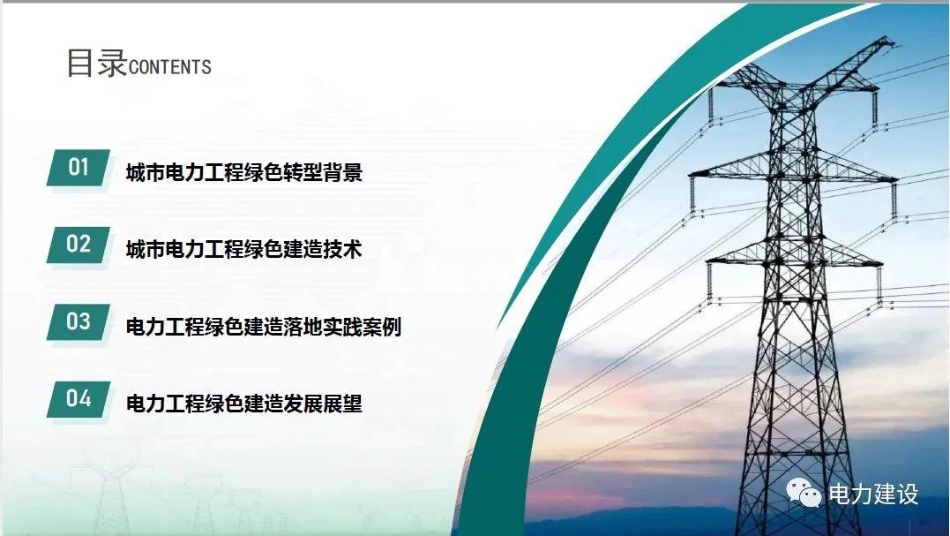 目录CONTENTS

01 城市电力工程绿色转型背景

02 城市电力工程绿色建造技术

03 电力工程绿色建造落地实践案例

04 电力工程绿色建造发展展望

电力建设